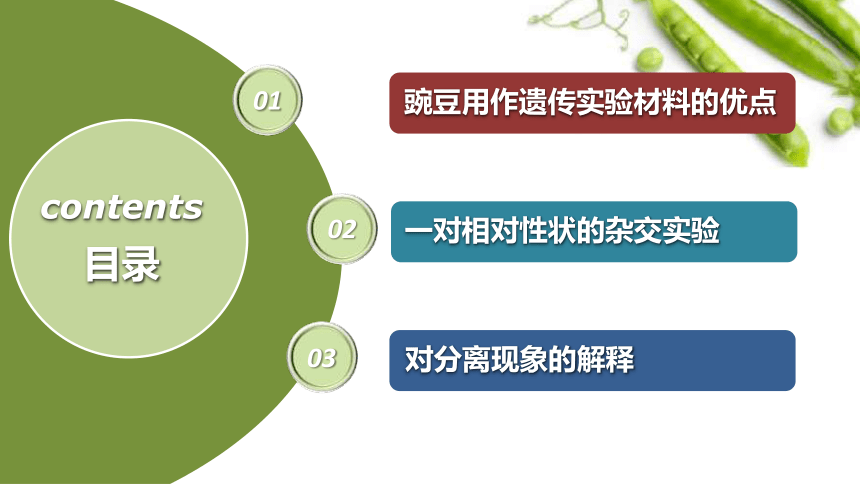 contents
目录

01
豌豆用作遗传实验材料的优点

02
一对相对性状的杂交实验

03
对分离现象的解释